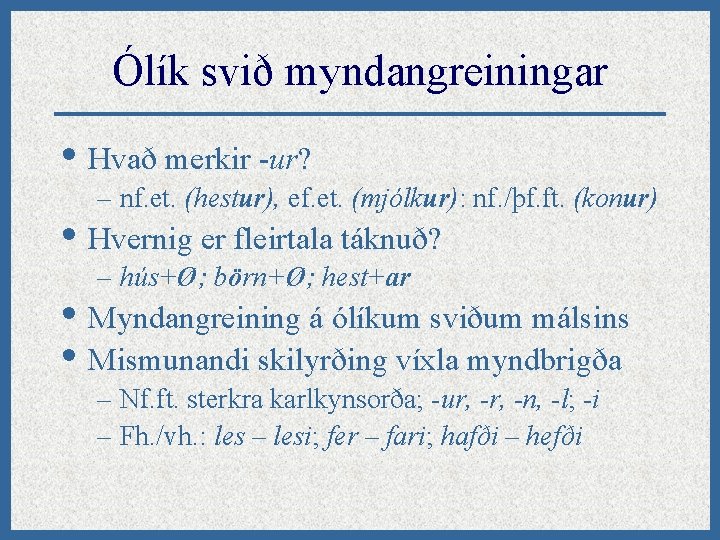 Ólík svið myndangreiningar

• Hvað merkir -ur?
– nf.et. (hestur), ef.et. (mjólkur): nf./þf.ft. (konur)
• Hvernig er fleirtala táknuð?
– hús+Ø; börn+Ø; hest+ar
• Myndangreining á ólíkum sviðum málsins
• Mismunandi skilyrðing víxla myndbrigða
– Nf.ft. sterkra karlkynsorða; -ur, -r, -n, -l; -i
– Fh./vh.: les – lesi; fer – fari; hafði – hefði